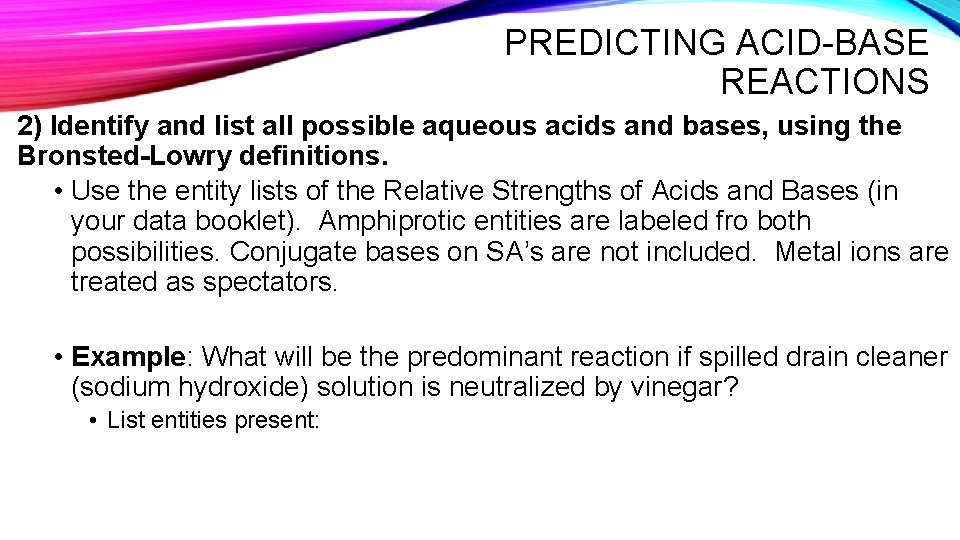 PREDICTING ACID-BASE REACTIONS

2) Identify and list all possible aqueous acids and bases, using the Bronsted-Lowry definitions.

• Use the entity lists of the Relative Strengths of Acids and Bases (in your data booklet). Amphiprotic entities are labeled fro both possibilities. Conjugate bases on SA's are not included. Metal ions are treated as spectators.

• Example: What will be the predominant reaction if spilled drain cleaner (sodium hydroxide) solution is neutralized by vinegar?

• List entities present: